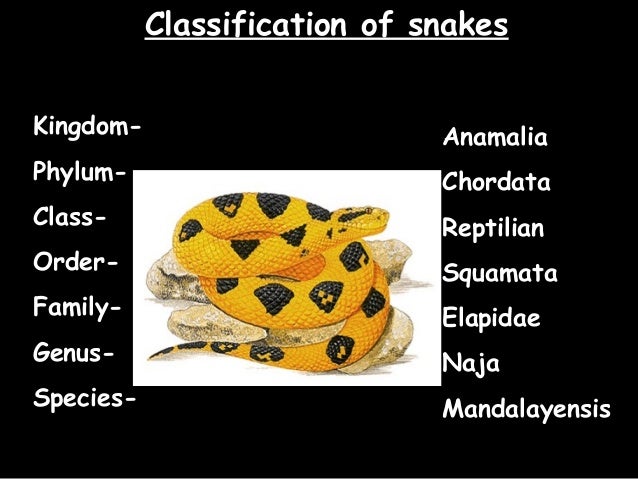 Classification of snakes

Kingdom-
Phylum-
Class-
Order-
Family-
Genus-
Species-

Anamalia
Chordata
Reptilian
Squamata
Elapidae
Naja
Mandalayensis